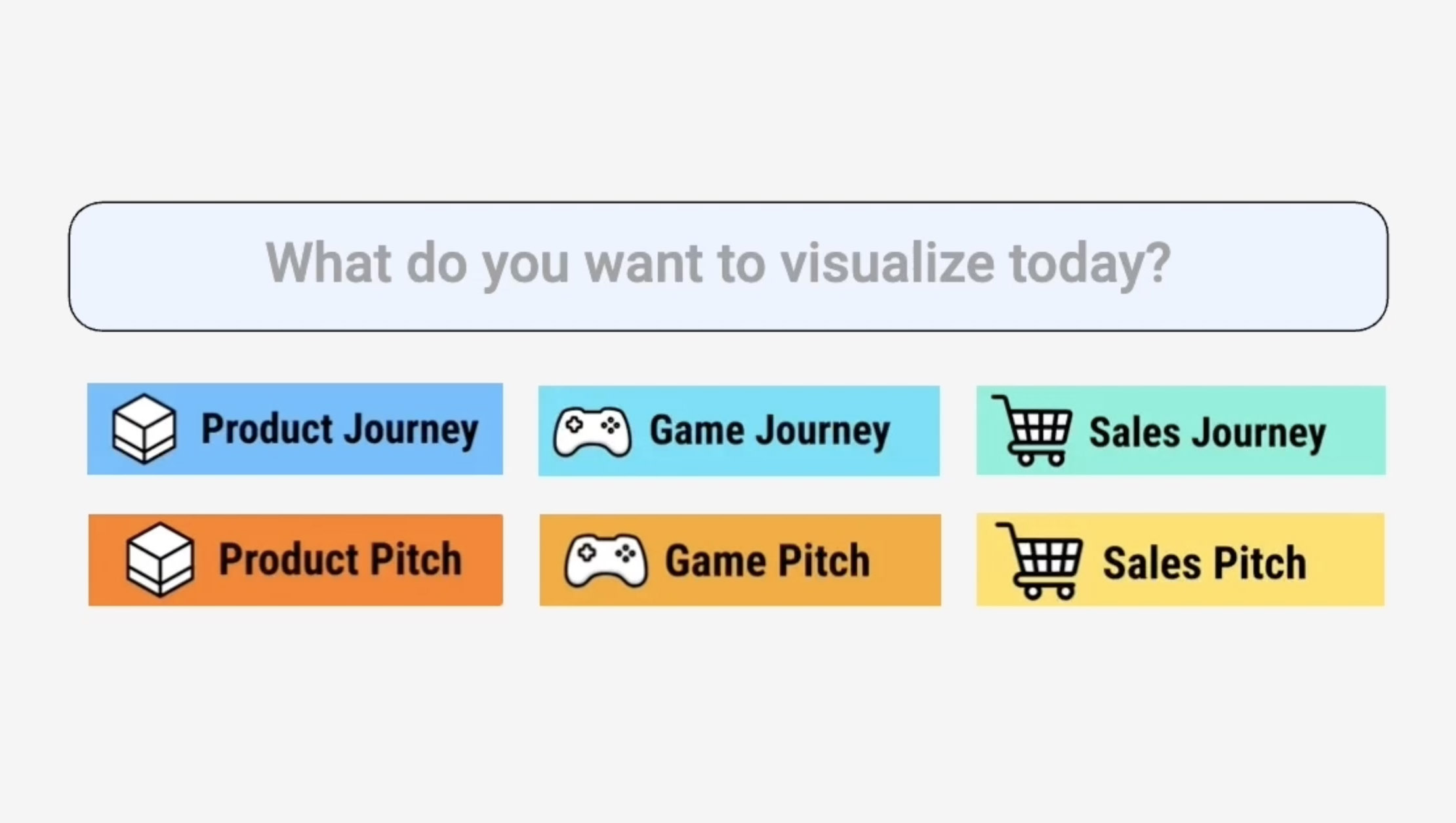 What do you want to visualize today?

Product Journey

Game Journey

Sales Journey

Product Pitch

Game Pitch

Sales Pitch